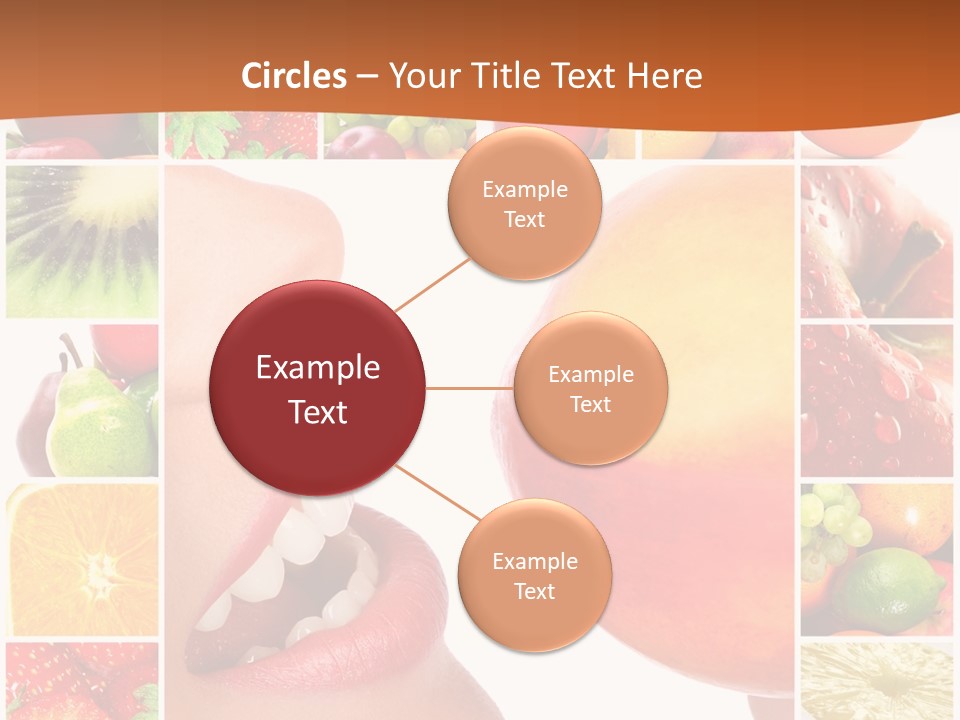 Circles – Your Title Text Here

Example Text

Example Text

Example Text

Example Text